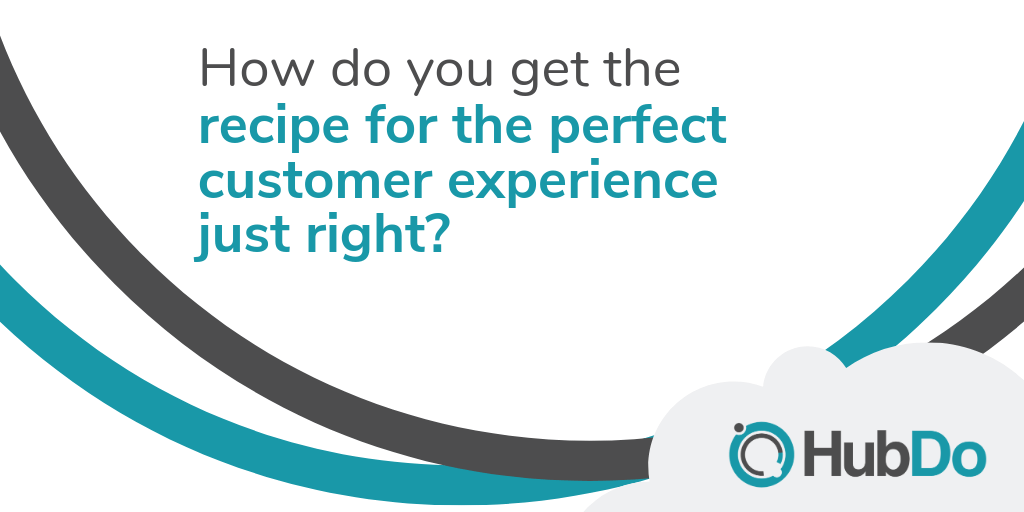 How do you get the recipe for the perfect customer experience just right?

HubDo